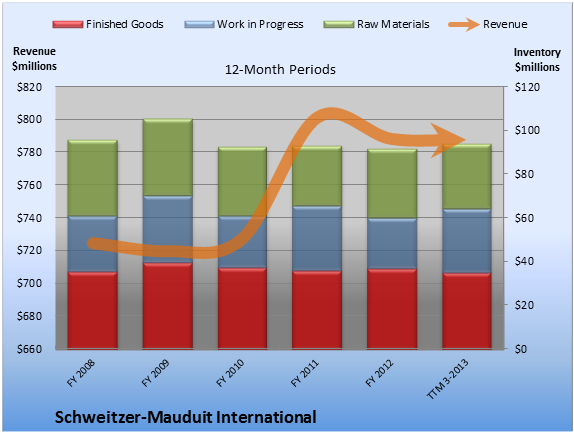 Finished Goods
Work in Progress
Raw Materials
Revenue

Revenue $millions

12-Month Periods

Inventory $millions

$820
$800
$780
$760
$740
$720
$700
$680
$660

$120
$100
$80
$60
$40
$20
$0

FY 2008
FY 2009
FY 2010
FY 2011
FY 2012
TTM 3-2013

Schweitzer-Mauduit International